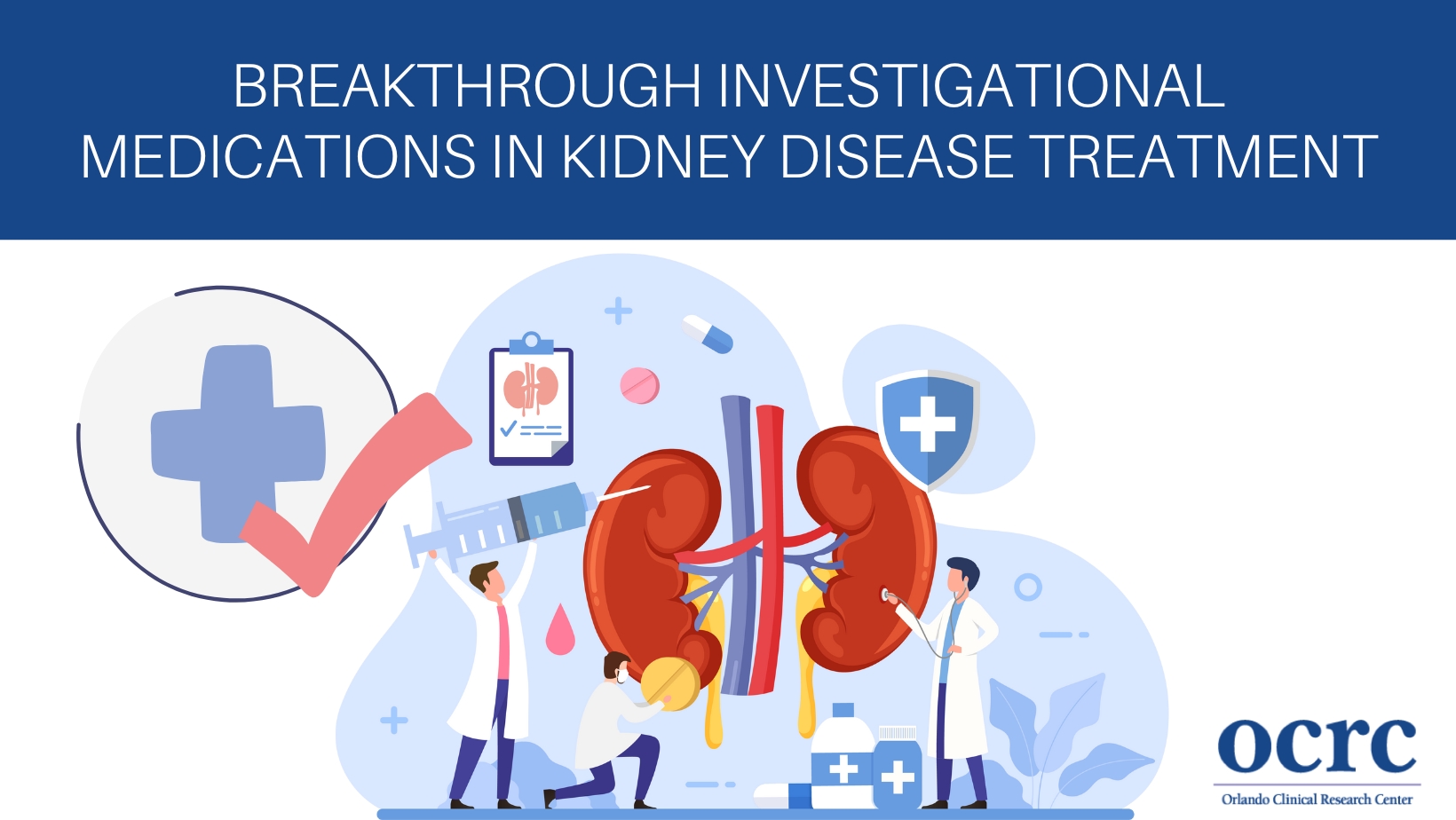 BREAKTHROUGH INVESTIGATIONAL MEDICATIONS IN KIDNEY DISEASE TREATMENT

ocrc
Orlando Clinical Research Center